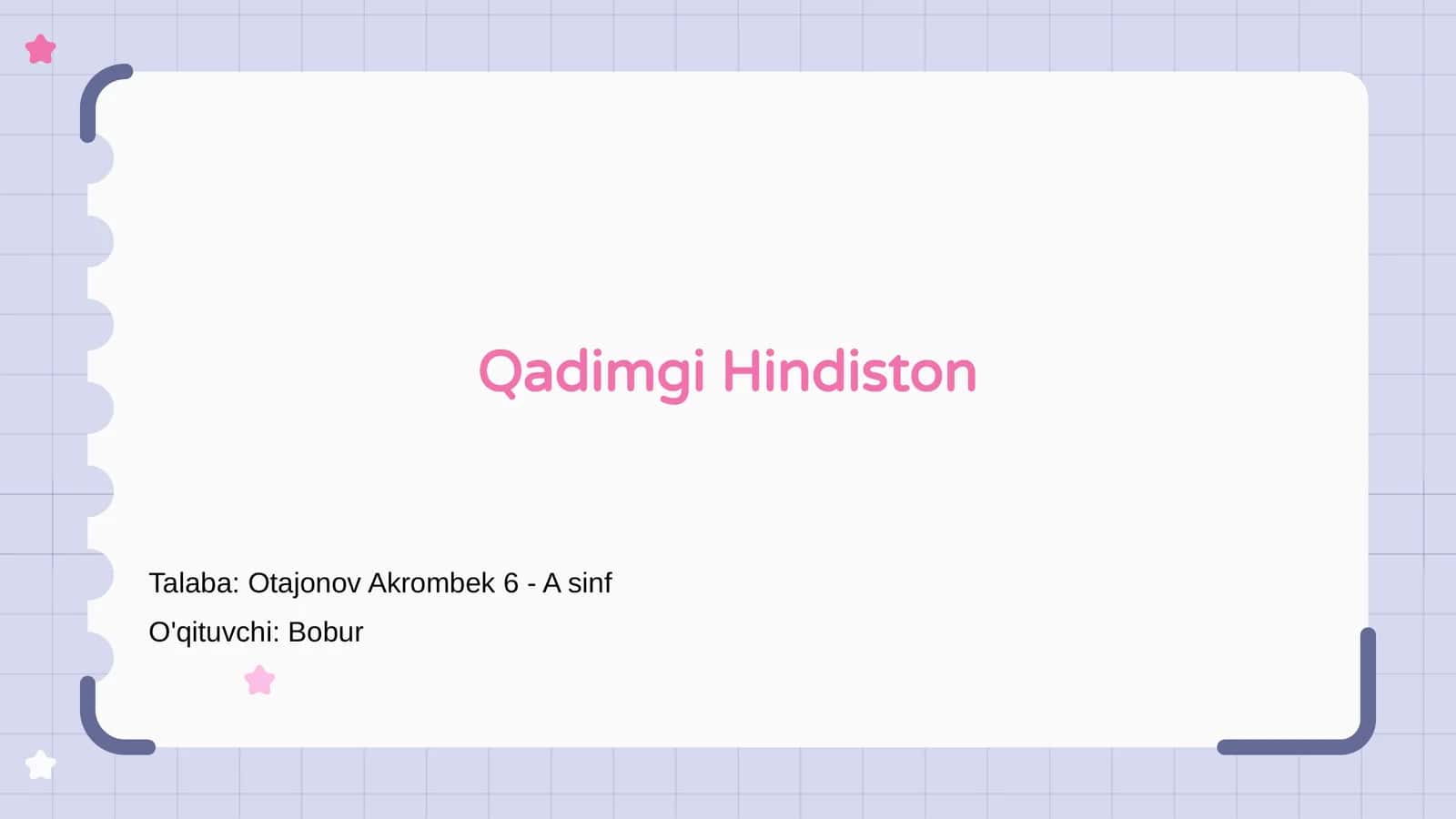 Qadimgi Hindiston

Talaba: Otajonov Akrombek 6 - A sinf

O'qituvchi: Bobur